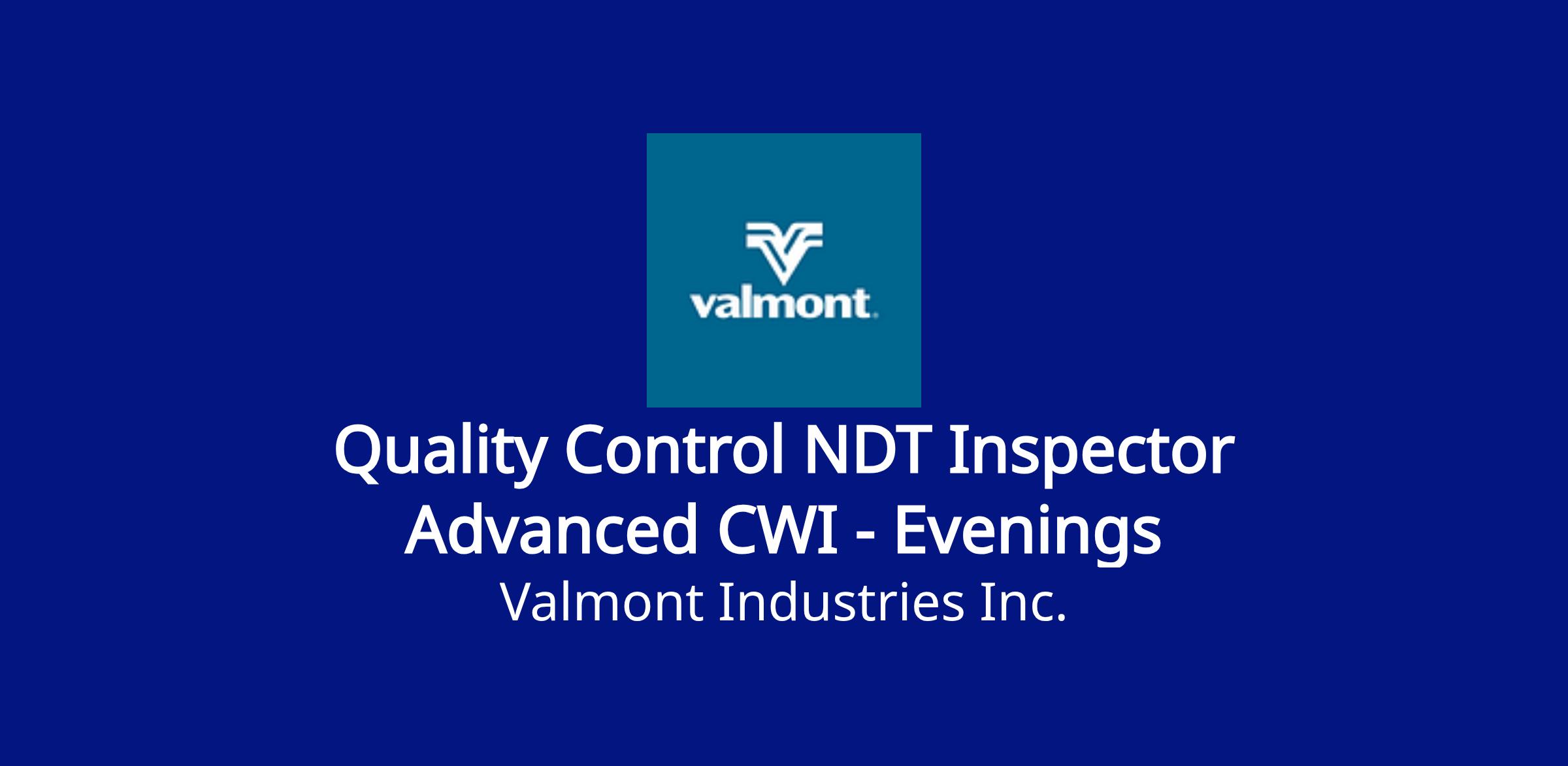 valmont.

Quality Control NDT Inspector Advanced CWI - Evenings

Valmont Industries Inc.